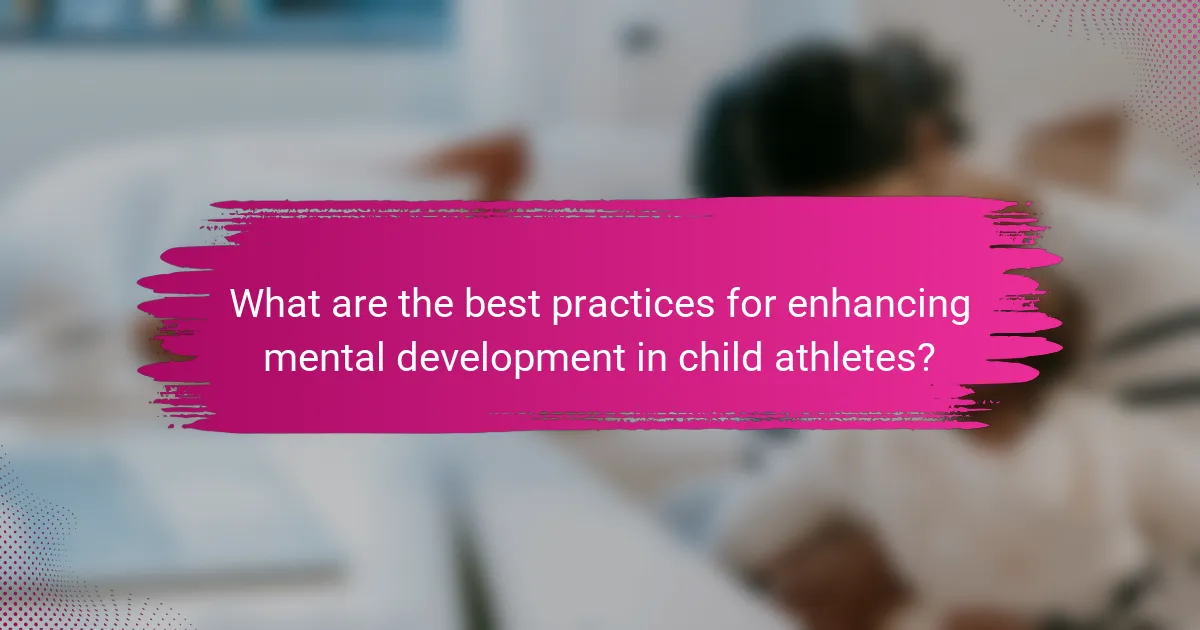 What are the best practices for enhancing mental development in child athletes?